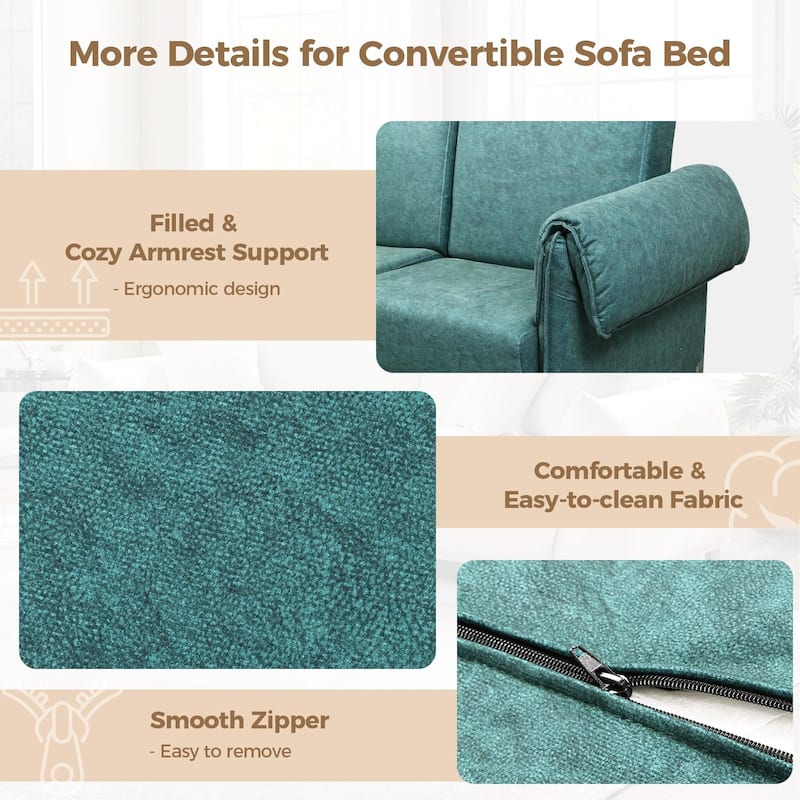 More Details for Convertible Sofa Bed

Filled & Cozy Armrest Support

- Ergonomic design

Comfortable & Easy-to-clean Fabric

Smooth Zipper

- Easy to remove